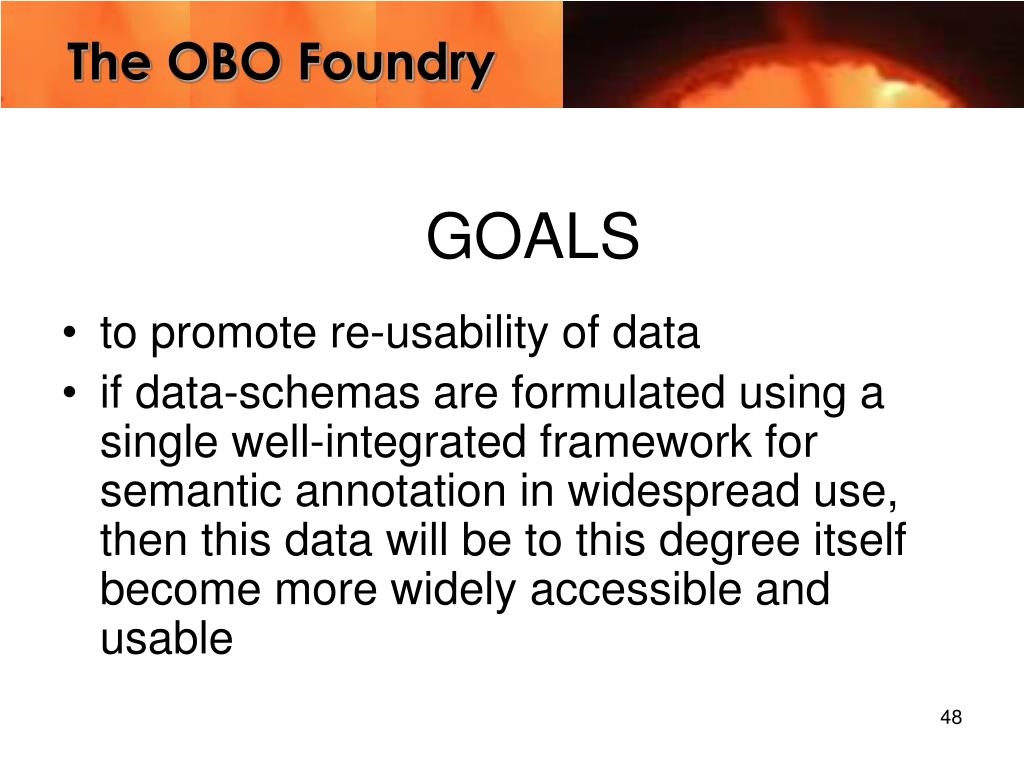 The OBO Foundry

GOALS

• to promote re-usability of data
• if data-schemas are formulated using a single well-integrated framework for semantic annotation in widespread use, then this data will be to this degree itself become more widely accessible and usable

48